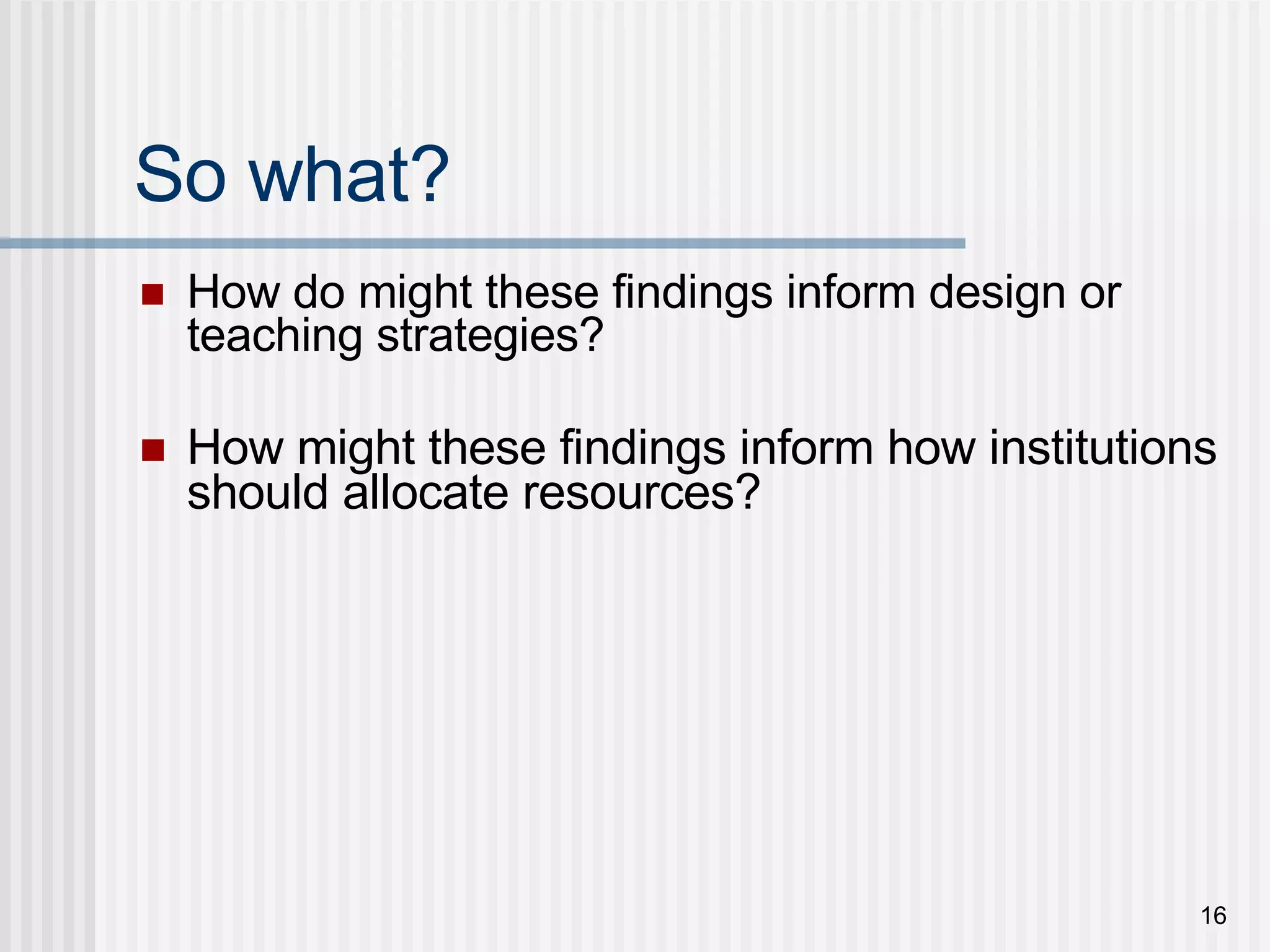 So what?

How do might these findings inform design or teaching strategies?

How might these findings inform how institutions should allocate resources?

16